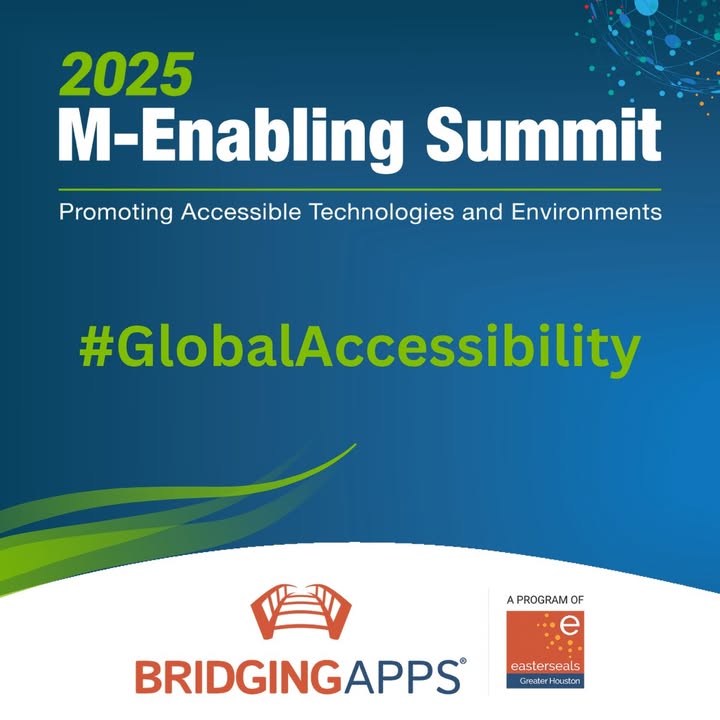 2025
M-Enabling Summit
Promoting Accessible Technologies and Environments

#GlobalAccessibility

BRIDGINGAPPS®

A PROGRAM OF
e
easterseals
Greater Houston